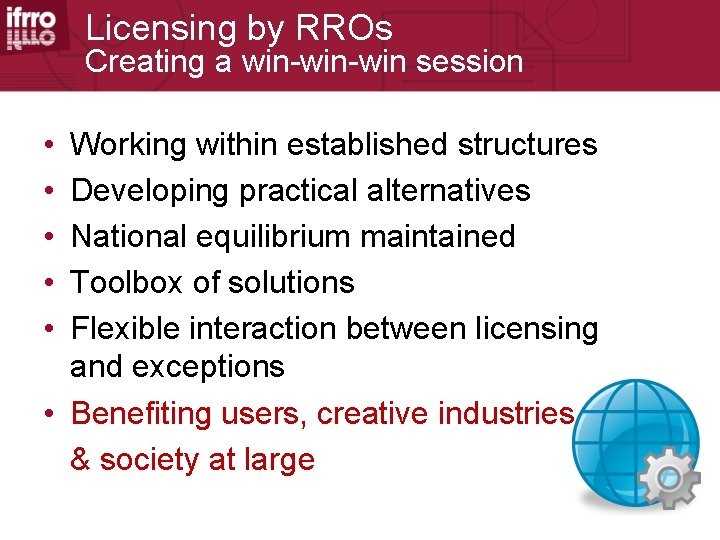 ifrro

Licensing by RROs
Creating a win-win-win session

• Working within established structures
• Developing practical alternatives
• National equilibrium maintained
• Toolbox of solutions
• Flexible interaction between licensing and exceptions
• Benefiting users, creative industries & society at large